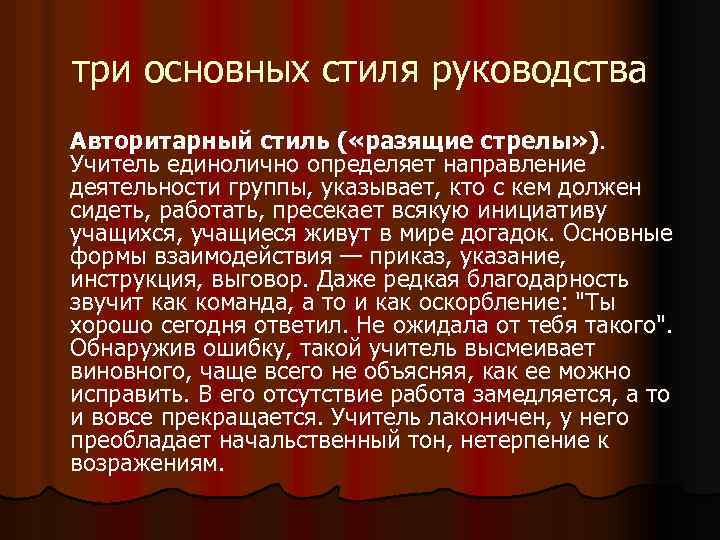 три основных стиля руководства

Авторитарный стиль («разящие стрелы»). Учитель единолично определяет направление деятельности группы, указывает, кто с кем должен сидеть, работать, пресекает всякую инициативу учащихся, учащиеся живут в мире догадок. Основные формы взаимодействия — приказ, указание, инструкция, выговор. Даже редкая благодарность звучит как команда, а то и как оскорбление: "Ты хорошо сегодня ответил. Не ожидала от тебя такого". Обнаружив ошибку, такой учитель высмеивает виновного, чаще всего не объясняя, как ее можно исправить. В его отсутствие работа замедляется, а то и вовсе прекращается. Учитель лаконичен, у него преобладает начальственный тон, нетерпение к возражениям.